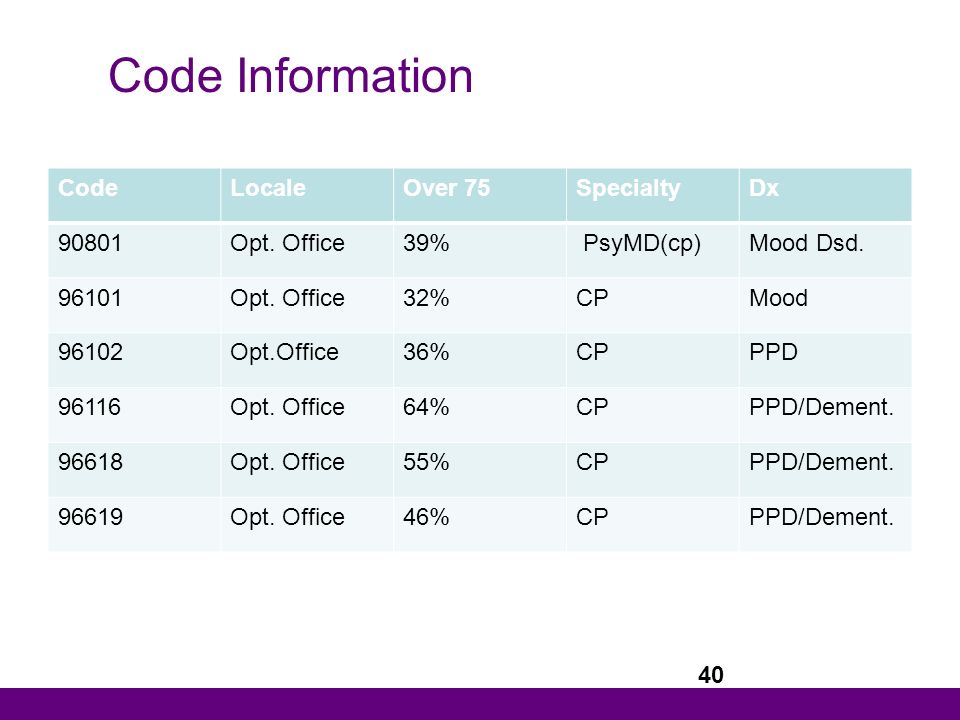 Code Information

| Code | Locale | Over 75 | Specialty | Dx |
|---|---|---|---|---|
| 90801 | Opt. Office | 39% | PsyMD(cp) | Mood Dsd. |
| 96101 | Opt. Office | 32% | CP | Mood |
| 96102 | Opt.Office | 36% | CP | PPD |
| 96116 | Opt. Office | 64% | CP | PPD/Dement. |
| 96618 | Opt. Office | 55% | CP | PPD/Dement. |
| 96619 | Opt. Office | 46% | CP | PPD/Dement. |

40